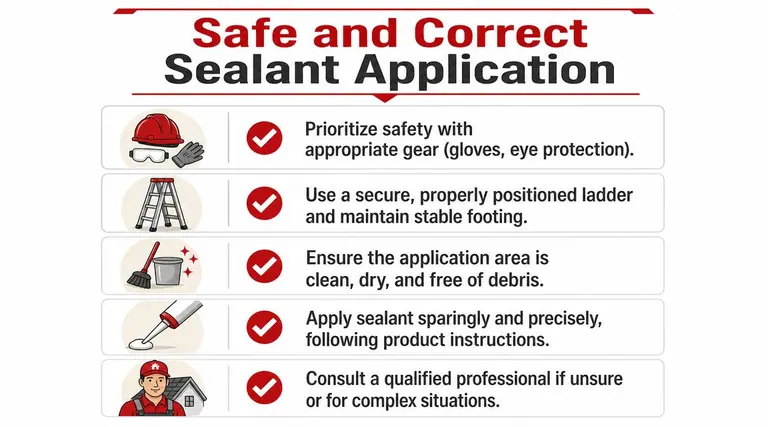 Safe and Correct Sealant Application

Prioritize safety with appropriate gear (gloves, eye protection).

Use a secure, properly positioned ladder and maintain stable footing.

Ensure the application area is clean, dry, and free of debris.

Apply sealant sparingly and precisely, following product instructions.

Consult a qualified professional if unsure or for complex situations.